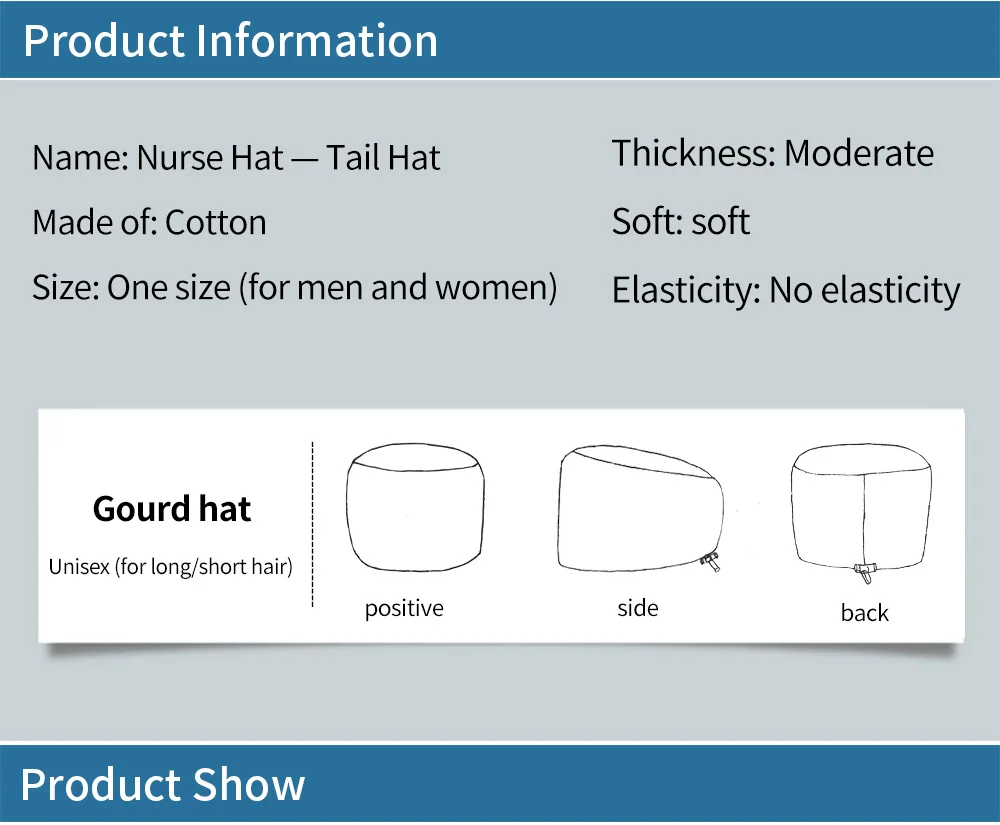 Product Information

Name: Nurse Hat — Tail Hat

Made of: Cotton

Size: One size (for men and women)

Thickness: Moderate

Soft: soft

Elasticity: No elasticity

Gourd hat

Unisex (for long/short hair)

positive

side

back

Product Show